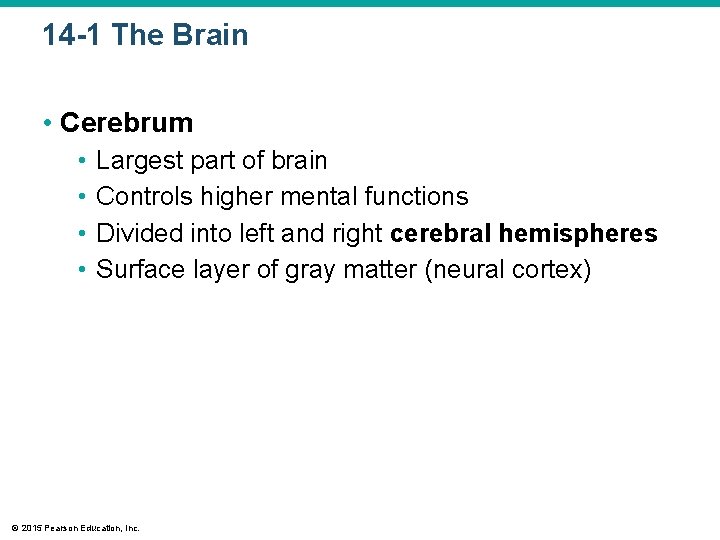 14-1 The Brain

• Cerebrum
• Largest part of brain
• Controls higher mental functions
• Divided into left and right cerebral hemispheres
• Surface layer of gray matter (neural cortex)

© 2015 Pearson Education, Inc.